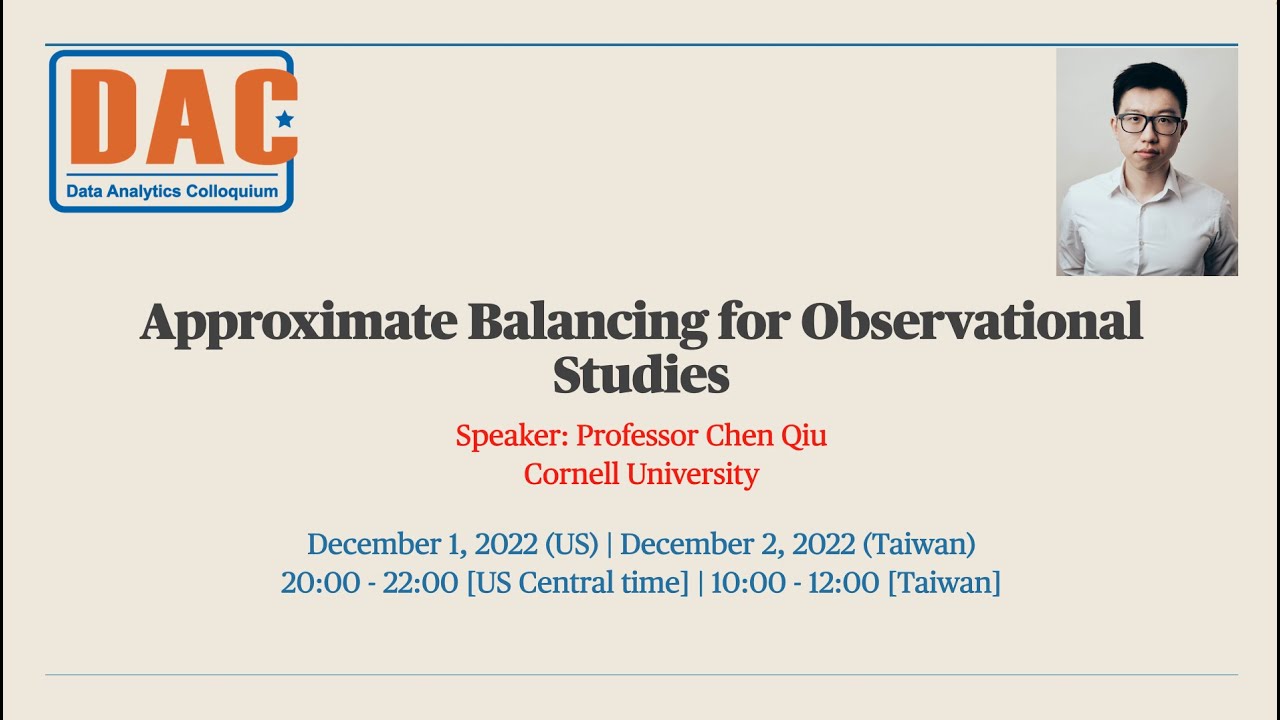 DAC
Data Analytics Colloquium

Approximate Balancing for Observational Studies

Speaker: Professor Chen Qiu
Cornell University

December 1, 2022 (US) | December 2, 2022 (Taiwan)
20:00 - 22:00 [US Central time] | 10:00 - 12:00 [Taiwan]